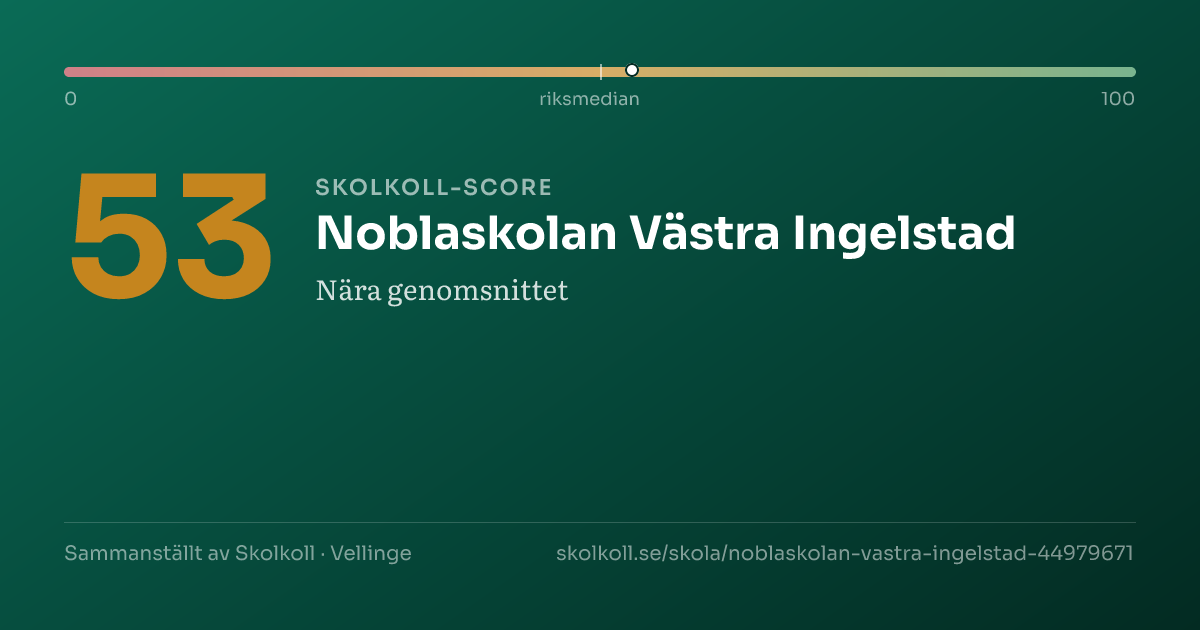 0
riksmedian
100

53

SKOLKOLL-SCORE

Noblaskolan Västra Ingelstad

Nära genomsnittet

Sammanställt av Skolkoll · Vellinge

skolkoll.se/skola/noblaskolan-vastra-ingelstad-44979671